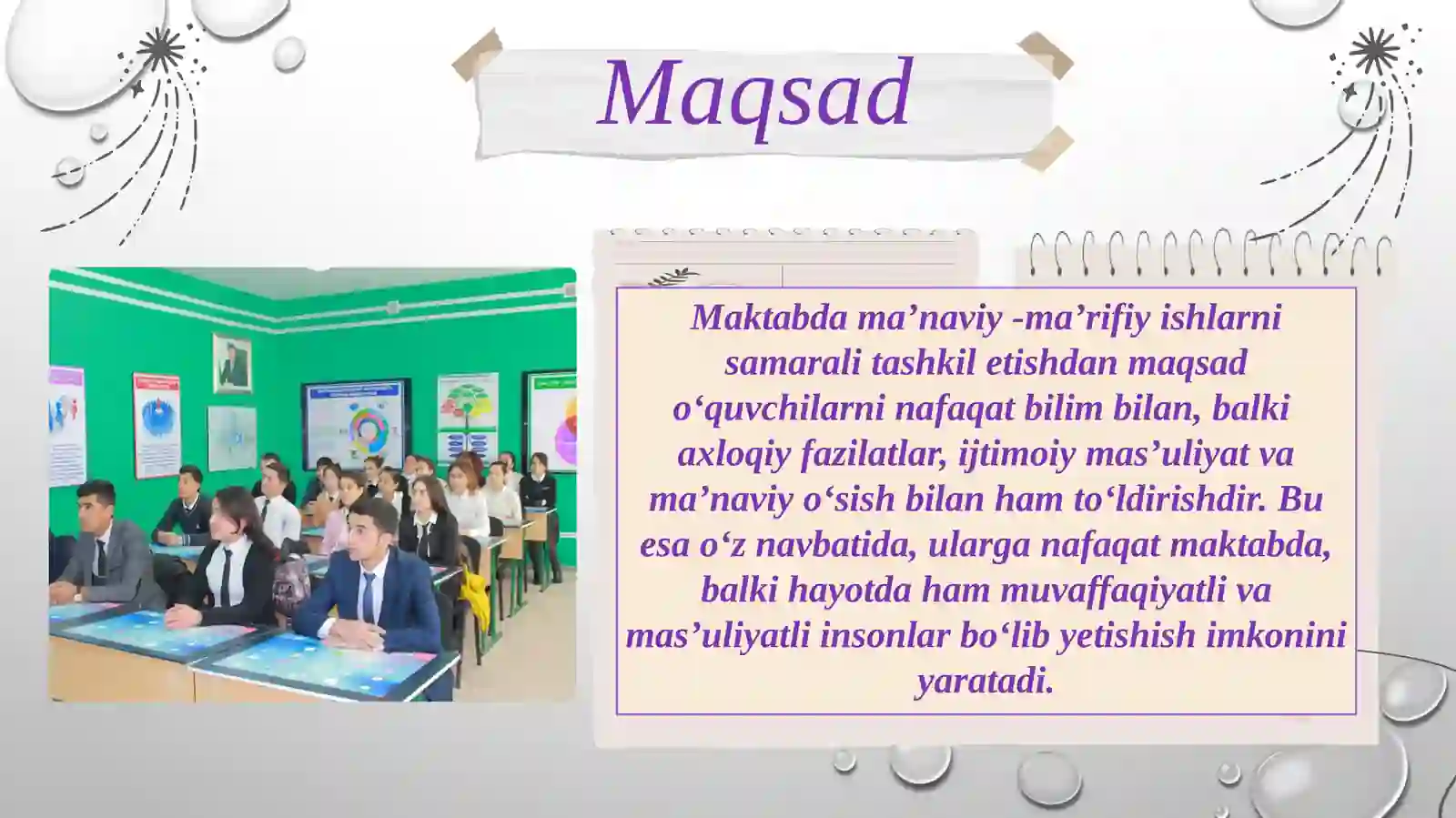 Maqsad

Maktabda ma’naviy -ma’rifiy ishlarni samarali tashkil etishdan maqsad o‘quvchilarni nafaqat bilim bilan, balki axloqiy fazilatlar, ijtimoiy mas’uliyat va ma’naviy o‘sish bilan ham to‘ldirishdir. Bu esa o‘z navbatida, ularga nafaqat maktabda, balki hayotda ham muvaffaqiyatli va mas’uliyatli insonlar bo‘lib yetishish imkonini yaratadi.